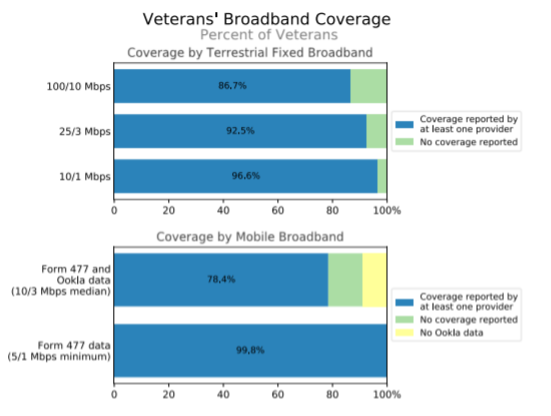 Veterans' Broadband Coverage
Percent of Veterans

Coverage by Terrestrial Fixed Broadband

100/10 Mbps
86.7%
25/3 Mbps
92.5%
10/1 Mbps
96.6%

Coverage reported by at least one provider
No coverage reported

0 20 40 60 80 100%

Coverage by Mobile Broadband

Form 477 and Ookla data (10/3 Mbps median)
78.4%
Form 477 data (5/1 Mbps minimum)
99.8%

Coverage reported by at least one provider
No coverage reported
No Ookla data

0 20 40 60 80 100%